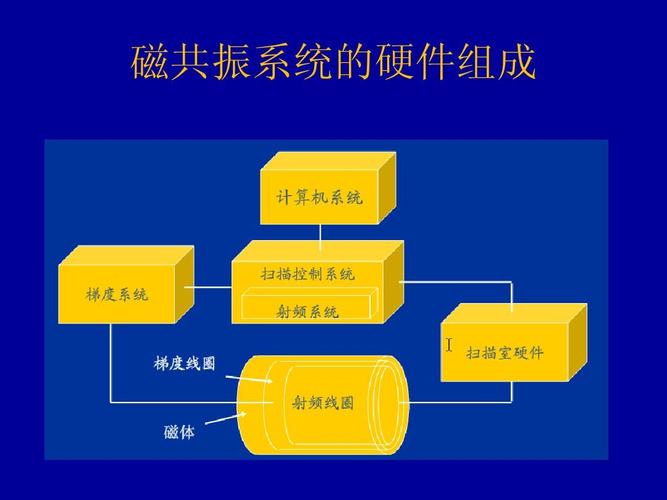 磁共振系统的硬件组成

计算机系统

梯度系统

扫描控制系统

射频系统

扫描室硬件

梯度线圈

射频线圈

磁体